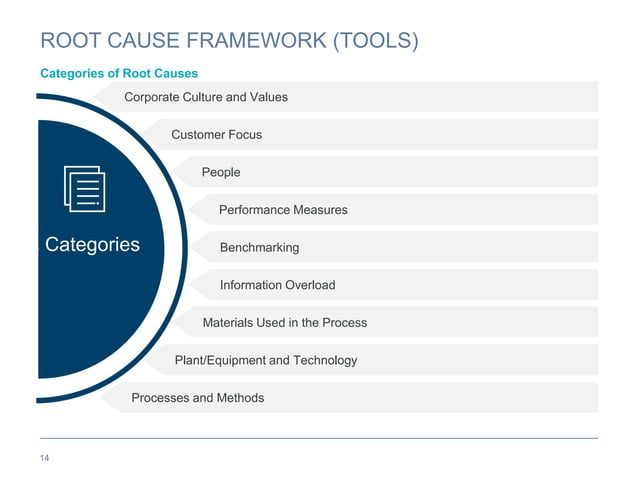 ROOT CAUSE FRAMEWORK (TOOLS)

Categories of Root Causes

Categories

Corporate Culture and Values

Customer Focus

People

Performance Measures

Benchmarking

Information Overload

Materials Used in the Process

Plant/Equipment and Technology

Processes and Methods

14